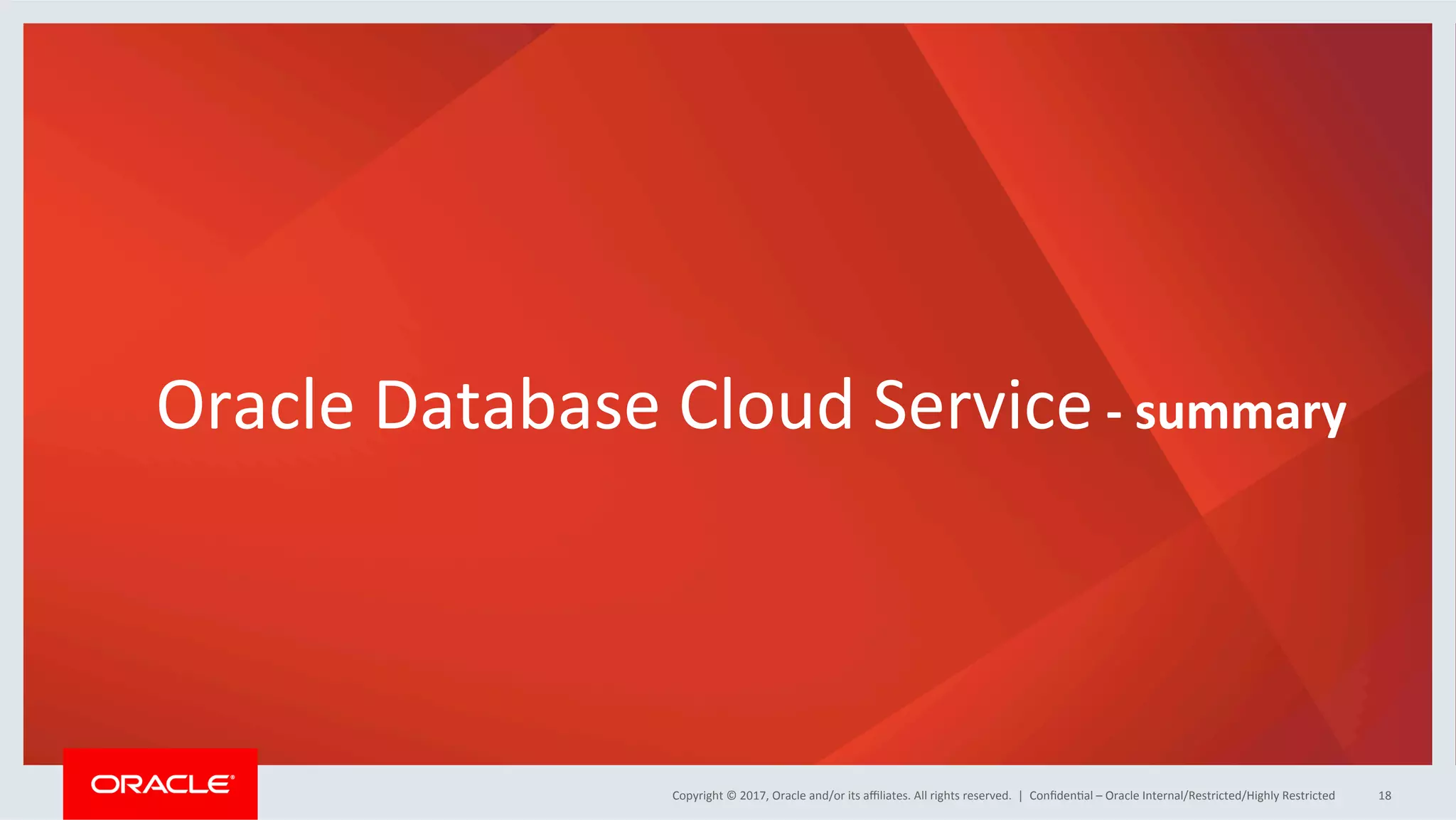 Oracle Database Cloud Service - summary

ORACLE®

Copyright © 2017, Oracle and/or its affiliates. All rights reserved. | Confidential – Oracle Internal/Restricted/Highly Restricted 18